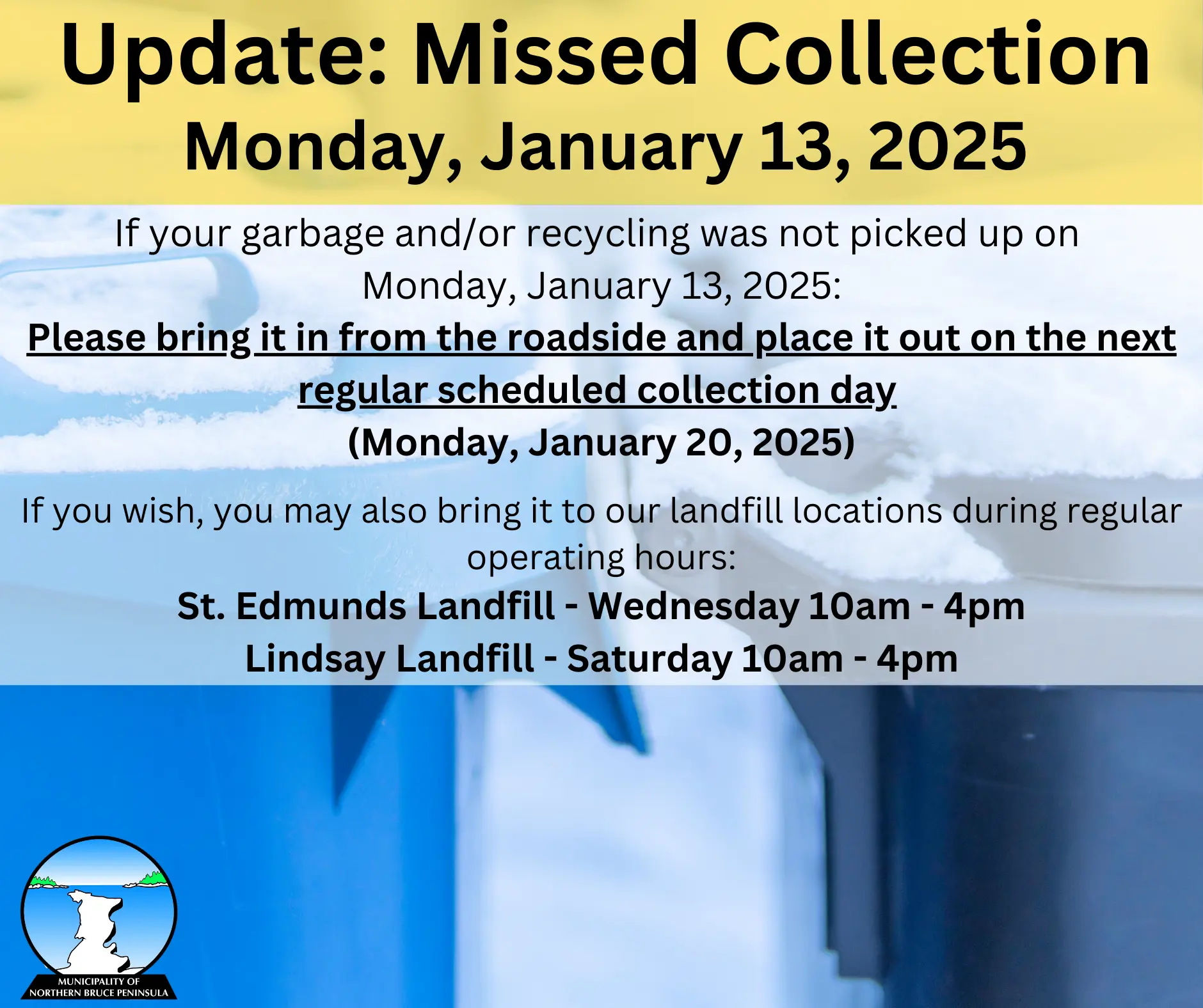 Update: Missed Collection
Monday, January 13, 2025

If your garbage and/or recycling was not picked up on Monday, January 13, 2025:
Please bring it in from the roadside and place it out on the next regular scheduled collection day
(Monday, January 20, 2025)

If you wish, you may also bring it to our landfill locations during regular operating hours:
St. Edmunds Landfill - Wednesday 10am - 4pm
Lindsay Landfill - Saturday 10am - 4pm

MUNICIPALITY OF
NORTHERN BRUCE PENINSULA